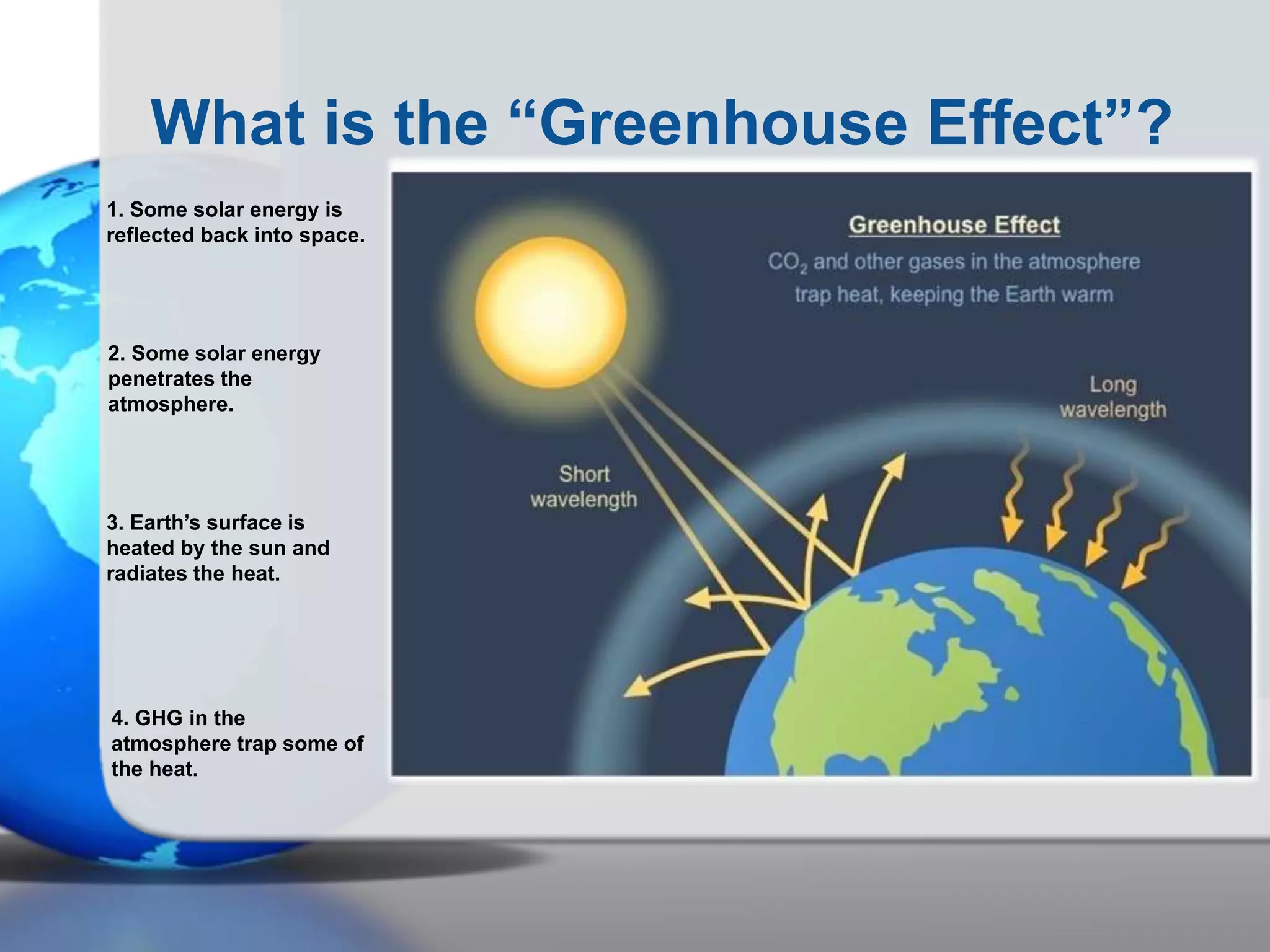 What is the “Greenhouse Effect”?

1. Some solar energy is reflected back into space.

2. Some solar energy penetrates the atmosphere.

3. Earth’s surface is heated by the sun and radiates the heat.

4. GHG in the atmosphere trap some of the heat.

Greenhouse Effect

$CO_2$ and other gases in the atmosphere trap heat, keeping the Earth warm

Long wavelength

Short wavelength